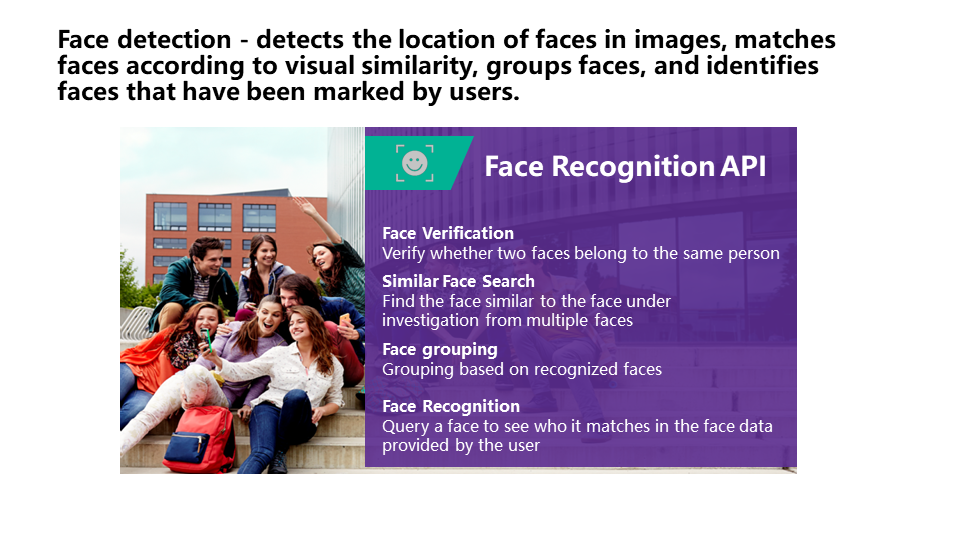 Face detection - detects the location of faces in images, matches faces according to visual similarity, groups faces, and identifies faces that have been marked by users.

Face Recognition API

Face Verification
Verify whether two faces belong to the same person

Similar Face Search
Find the face similar to the face under investigation from multiple faces

Face grouping
Grouping based on recognized faces

Face Recognition
Query a face to see who it matches in the face data provided by the user